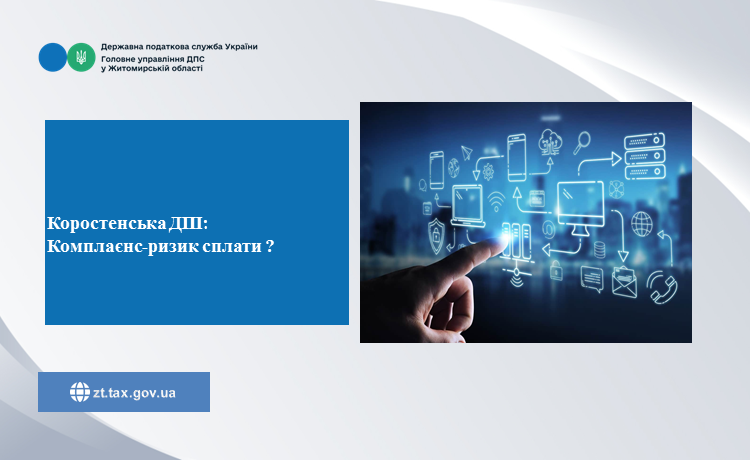 Державна податкова служба України
Головне управління ДПС
у Житомирській області

Коростенська ДПІ:
Комплаєнс-ризик сплати ?

zt.tax.gov.ua